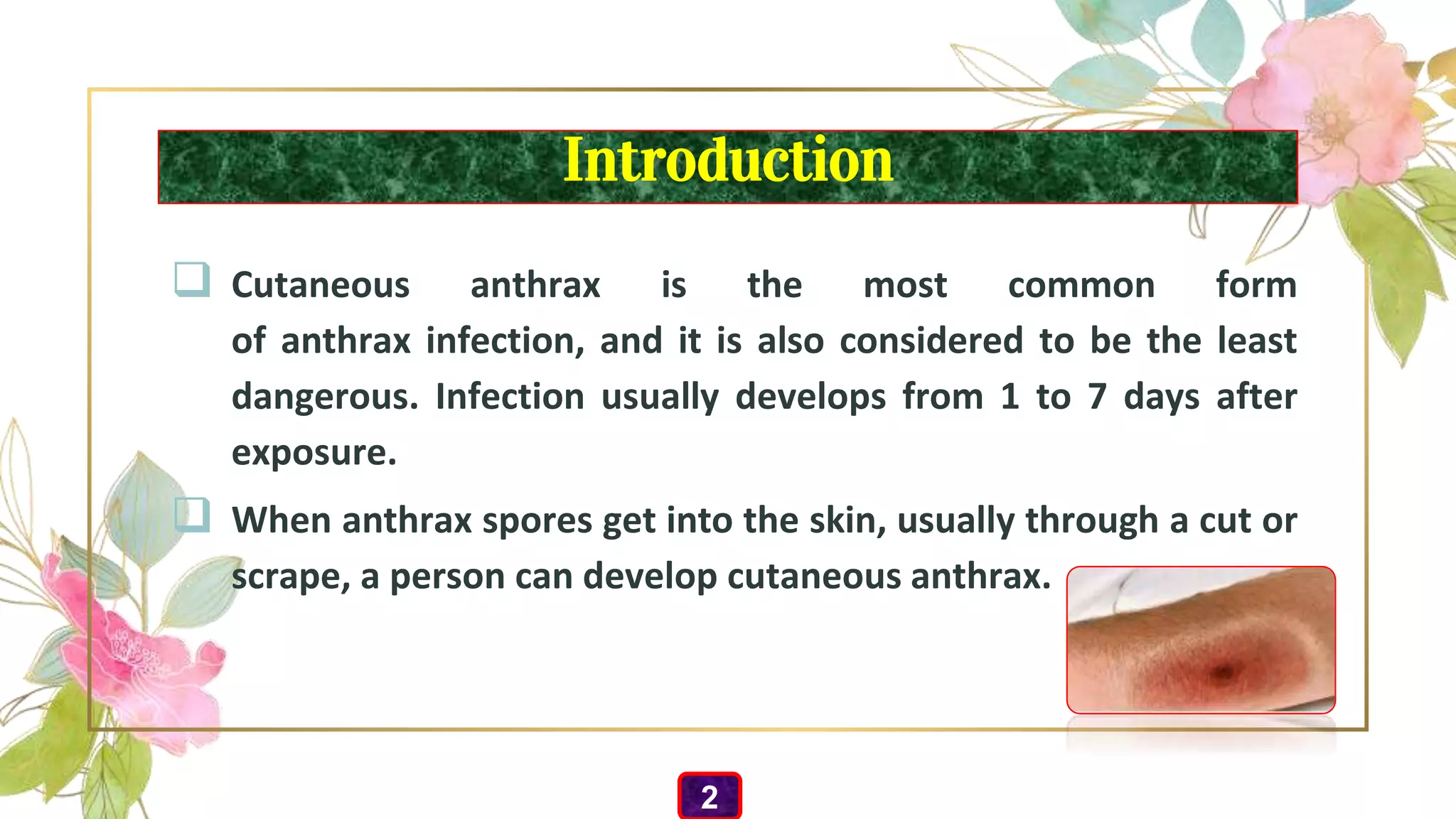 Introduction

❑ Cutaneous anthrax is the most common form of anthrax infection, and it is also considered to be the least dangerous. Infection usually develops from 1 to 7 days after exposure.

❑ When anthrax spores get into the skin, usually through a cut or scrape, a person can develop cutaneous anthrax.

2